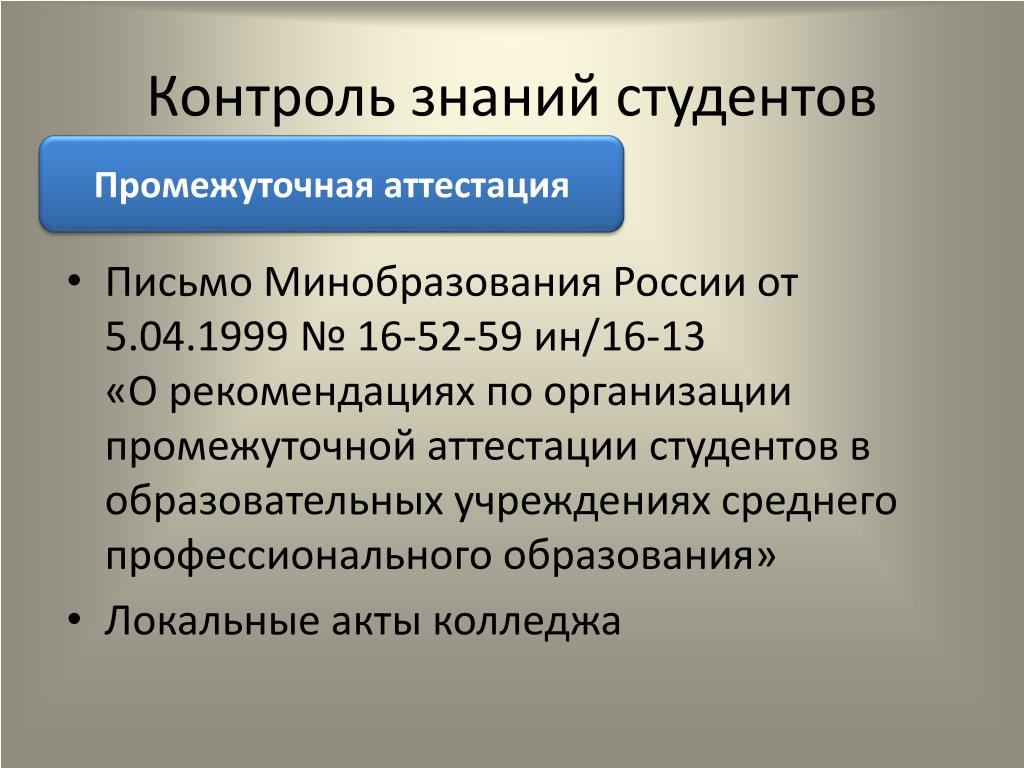 Контроль знаний студентов

Промежуточная аттестация

• Письмо Минобразования России от 5.04.1999 № 16-52-59 ин/16-13 «О рекомендациях по организации промежуточной аттестации студентов в образовательных учреждениях среднего профессионального образования»
• Локальные акты колледжа